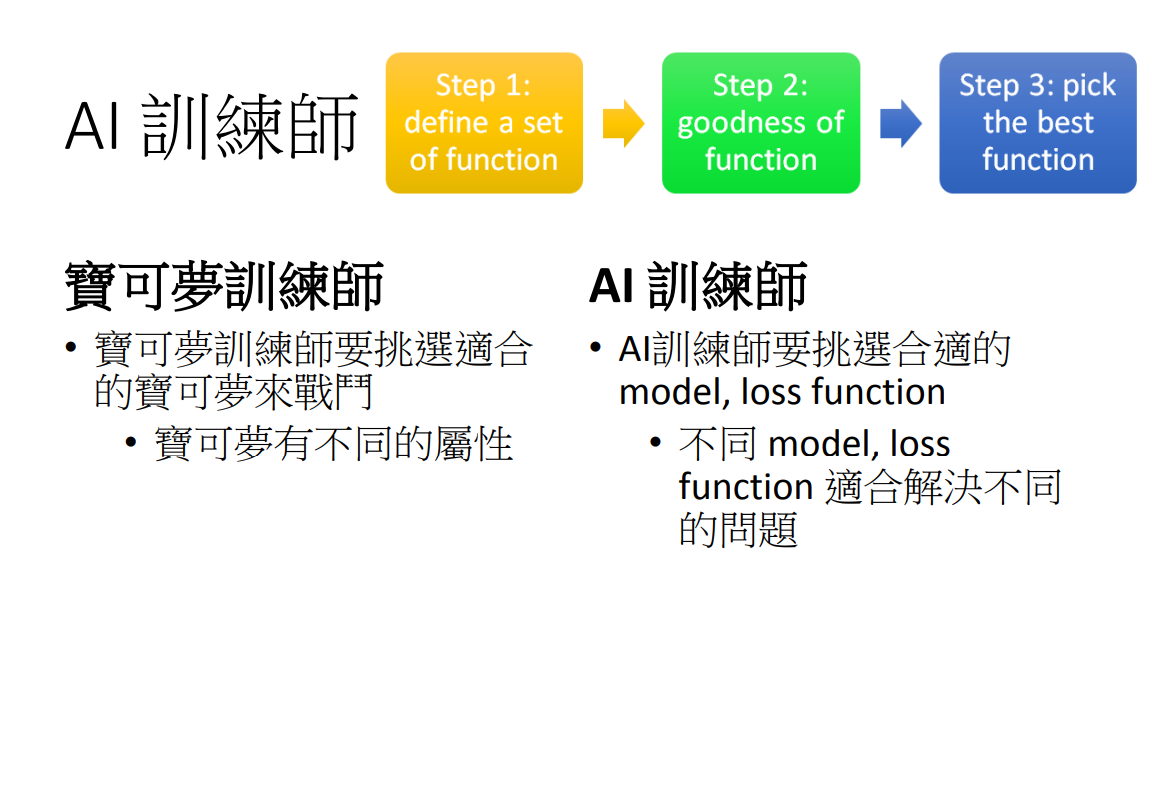 AI 訓練師

Step 1: define a set of function

Step 2: goodness of function

Step 3: pick the best function

寶可夢訓練師

• 寶可夢訓練師要挑選適合的寶可夢來戰鬥
 • 寶可夢有不同的屬性

AI 訓練師

• AI訓練師要挑選合適的 model, loss function
 • 不同 model, loss function 適合解決不同的問題